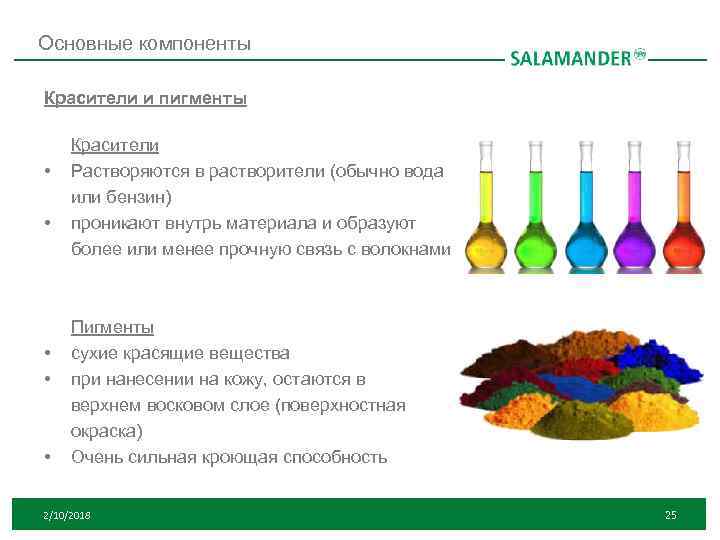 Основные компоненты

SALAMANDER

Красители и пигменты

Красители

• Растворяются в растворители (обычно вода или бензин)

• проникают внутрь материала и образуют более или менее прочную связь с волокнами

Пигменты

• сухие красящие вещества

• при нанесении на кожу, остаются в верхнем восковом слое (поверхностная окраска)

• Очень сильная кроющая способность

2/10/2018

25